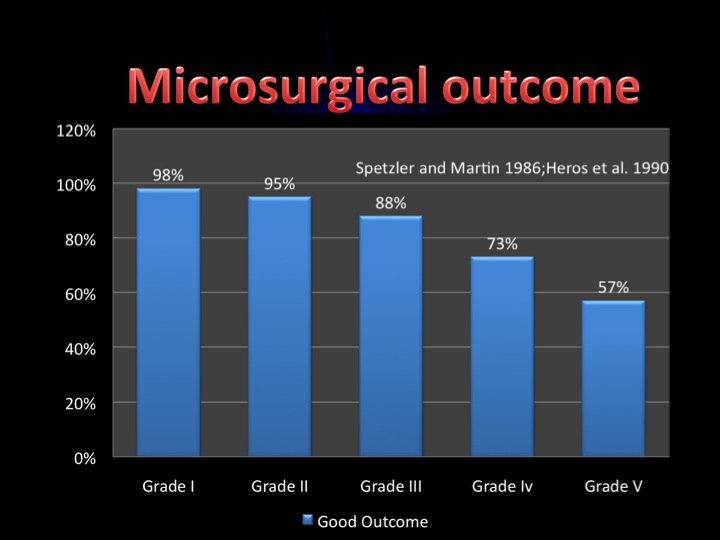 Microsurgical outcome

120%
100%
80%
60%
40%
20%
0%

Spetzler and Martin 1986;Heros et al. 1990

98%
95%
88%
73%
57%

Grade I
Grade II
Grade III
Grade Iv
Grade V

Good Outcome